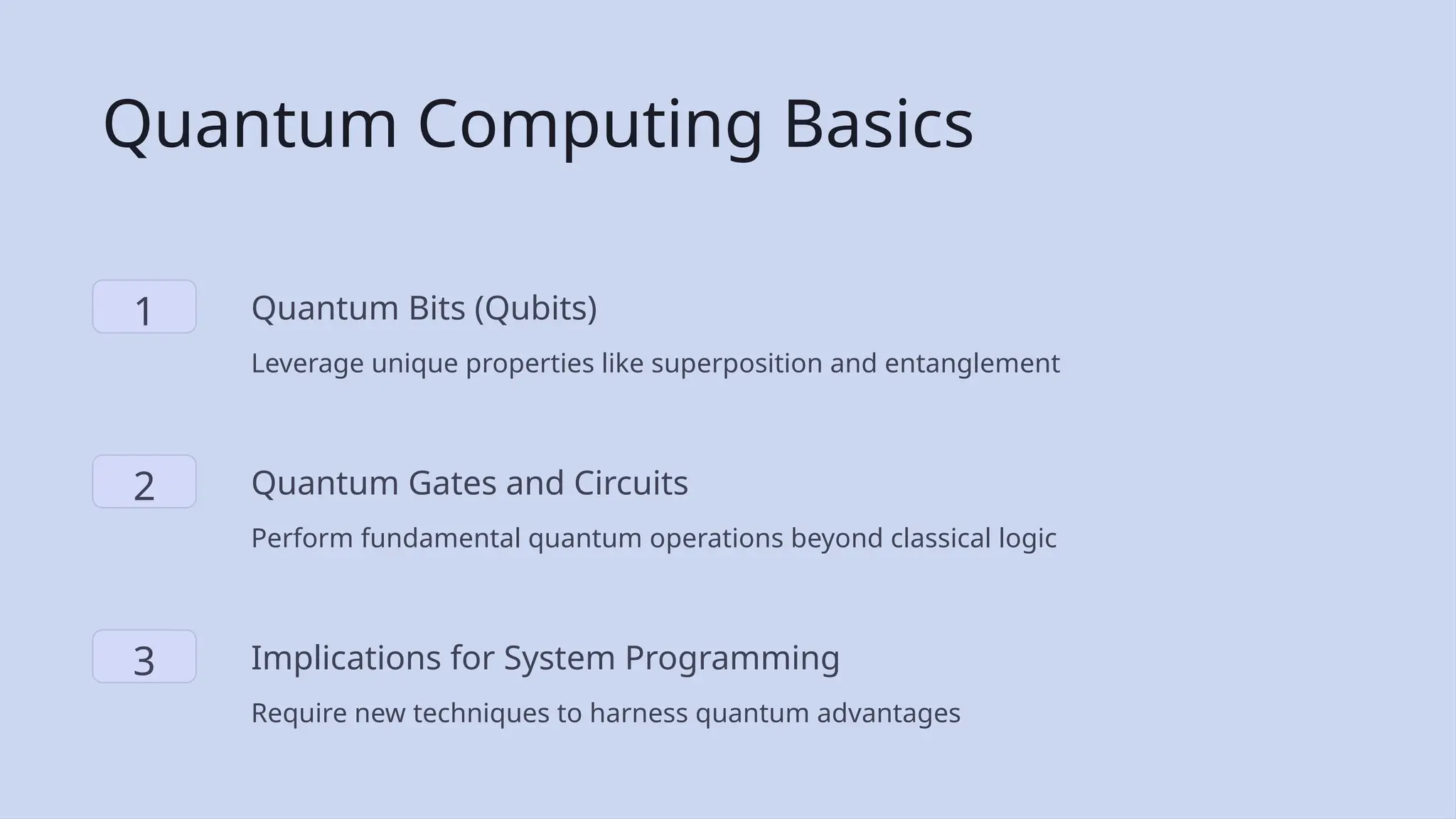 Quantum Computing Basics

1

Quantum Bits (Qubits)

Leverage unique properties like superposition and entanglement

2

Quantum Gates and Circuits

Perform fundamental quantum operations beyond classical logic

3

Implications for System Programming

Require new techniques to harness quantum advantages